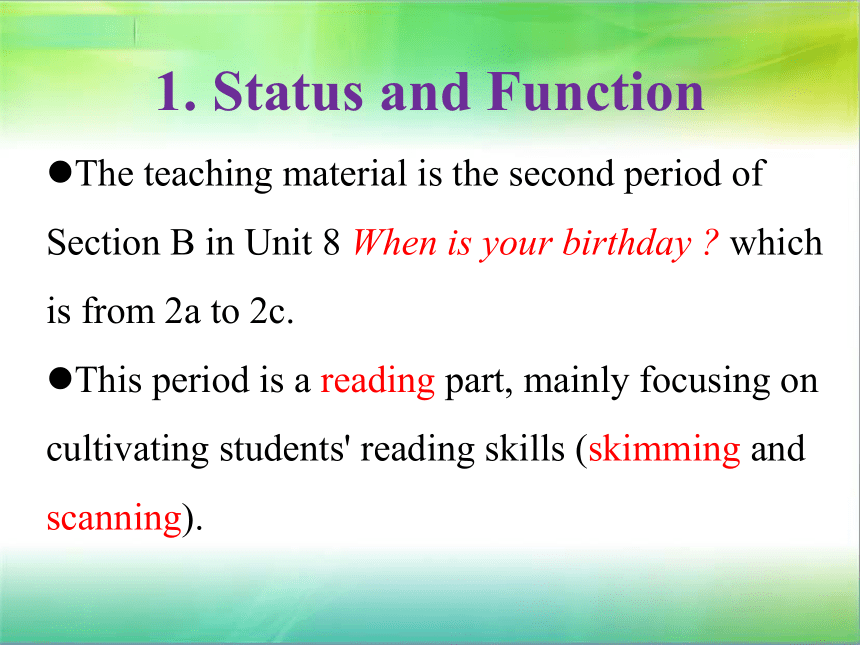 1. Status and Function

●The teaching material is the second period of Section B in Unit 8 When is your birthday ? which is from 2a to 2c.

●This period is a reading part, mainly focusing on cultivating students' reading skills (skimming and scanning).